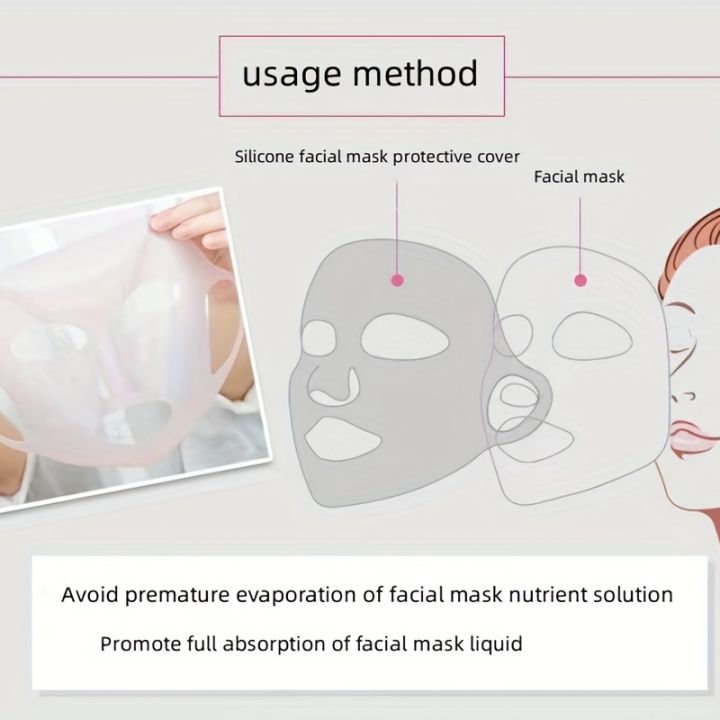 usage method

Silicone facial mask protective cover

Facial mask

Avoid premature evaporation of facial mask nutrient solution

Promote full absorption of facial mask liquid